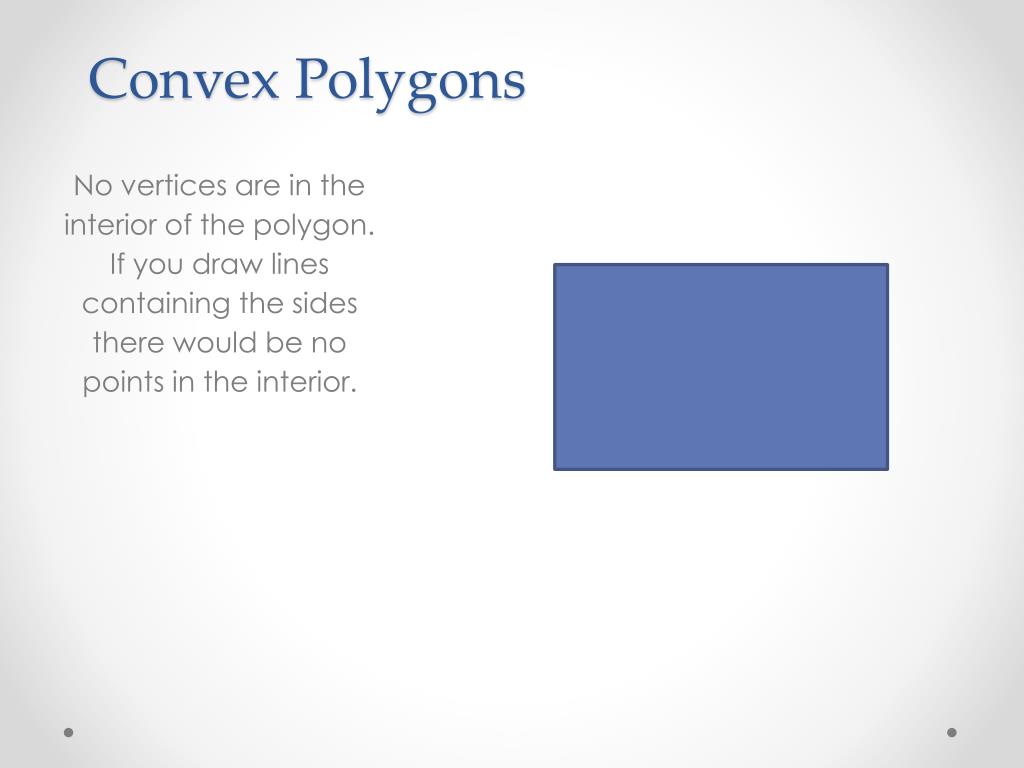 Convex Polygons

No vertices are in the interior of the polygon. If you draw lines containing the sides there would be no points in the interior.